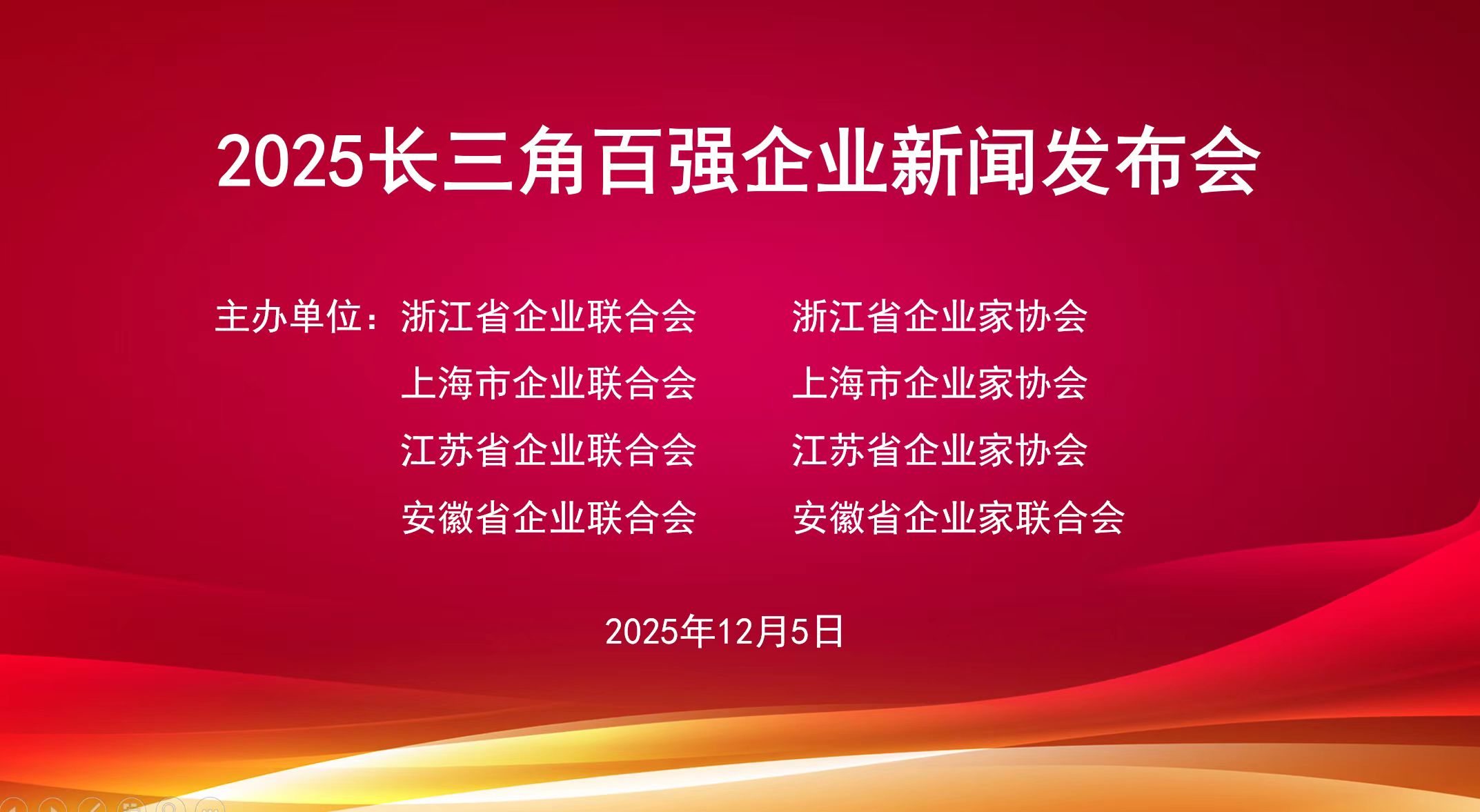 2025长三角百强企业新闻发布会

主办单位：浙江省企业联合会　　浙江省企业家协会
上海市企业联合会　　上海市企业家协会
江苏省企业联合会　　江苏省企业家协会
安徽省企业联合会　　安徽省企业家联合会

2025年12月5日